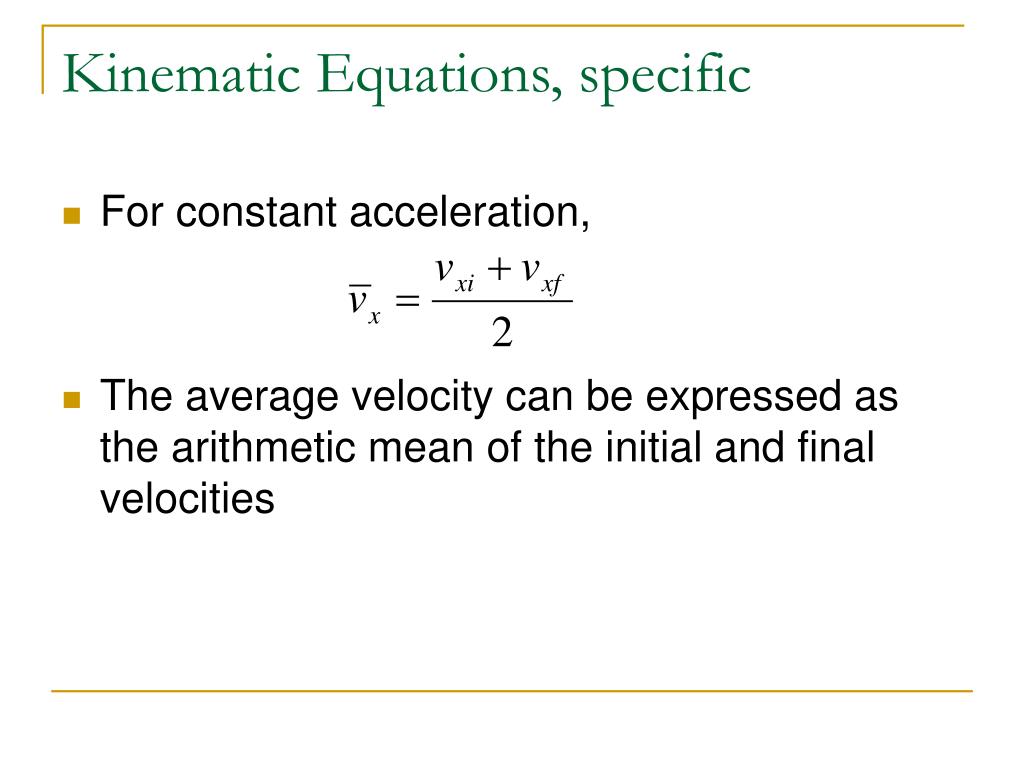 Kinematic Equations, specific

For constant acceleration,

$\overline{v}_x = \frac{v_{xi} + v_{xf}}{2}$

The average velocity can be expressed as the arithmetic mean of the initial and final velocities